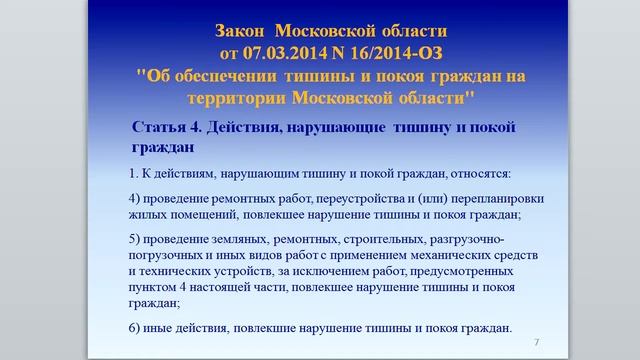 Закон Московской области
от 07.03.2014 N 16/2014-ОЗ
"Об обеспечении тишины и покоя граждан на территории Московской области"

Статья 4. Действия, нарушающие тишину и покой граждан

1. К действиям, нарушающим тишину и покой граждан, относятся:

4) проведение ремонтных работ, переустройства и (или) перепланировки жилых помещений, повлекшее нарушение тишины и покоя граждан;

5) проведение земляных, ремонтных, строительных, разгрузочно-погрузочных и иных видов работ с применением механических средств и технических устройств, за исключением работ, предусмотренных пунктом 4 настоящей части, повлекшее нарушение тишины и покоя граждан;

6) иные действия, повлекшие нарушение тишины и покоя граждан.

7